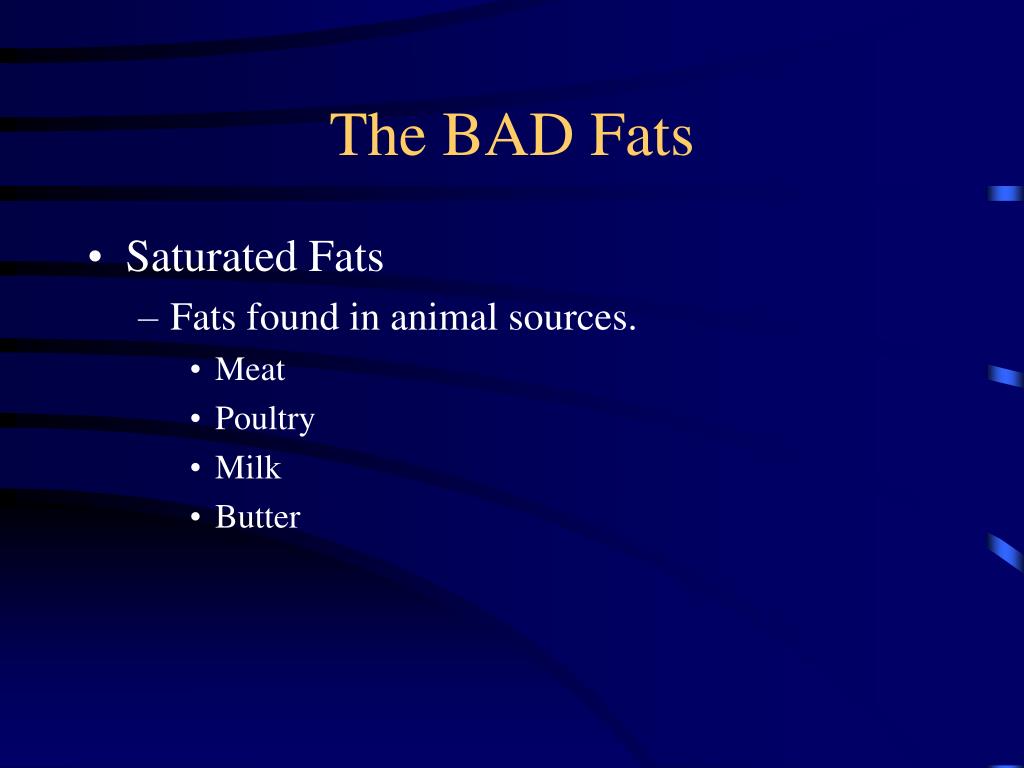 The BAD Fats

• Saturated Fats
– Fats found in animal sources.
• Meat
• Poultry
• Milk
• Butter